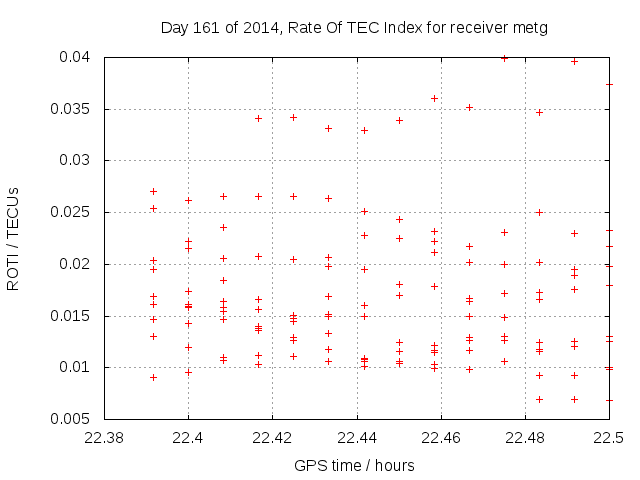 Day 161 of 2014, Rate Of TEC Index for receiver metg

ROTI / TECUs

0.04
0.035
0.03
0.025
0.02
0.015
0.01
0.005

22.38 22.4 22.42 22.44 22.46 22.48 22.5

GPS time / hours